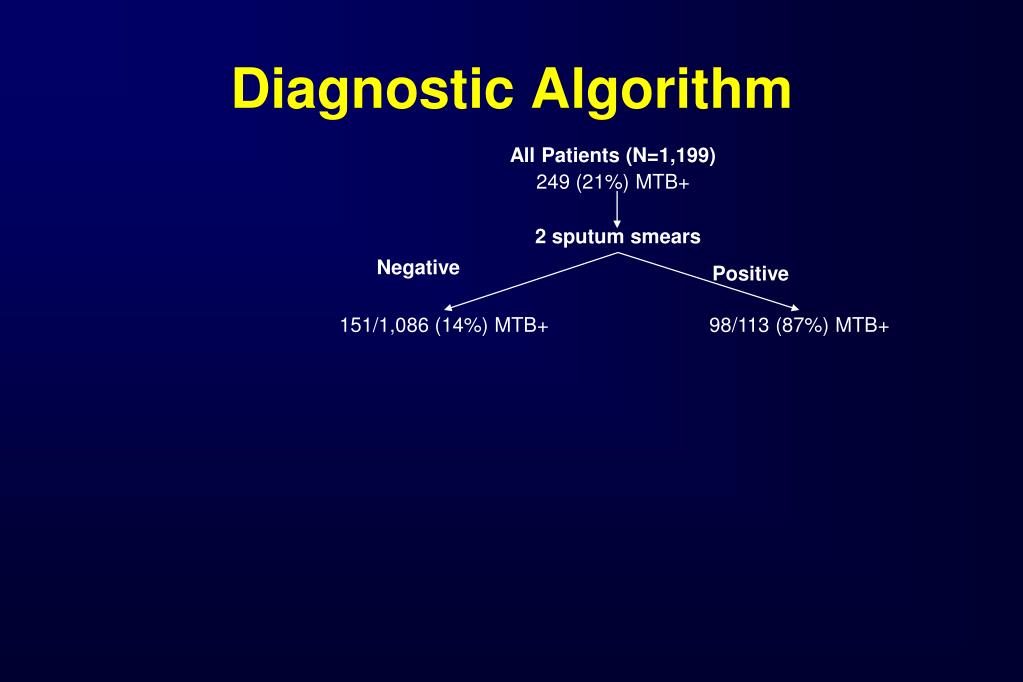 Diagnostic Algorithm

All Patients (N=1,199)
249 (21%) MTB+

2 sputum smears

Negative

Positive

151/1,086 (14%) MTB+

98/113 (87%) MTB+